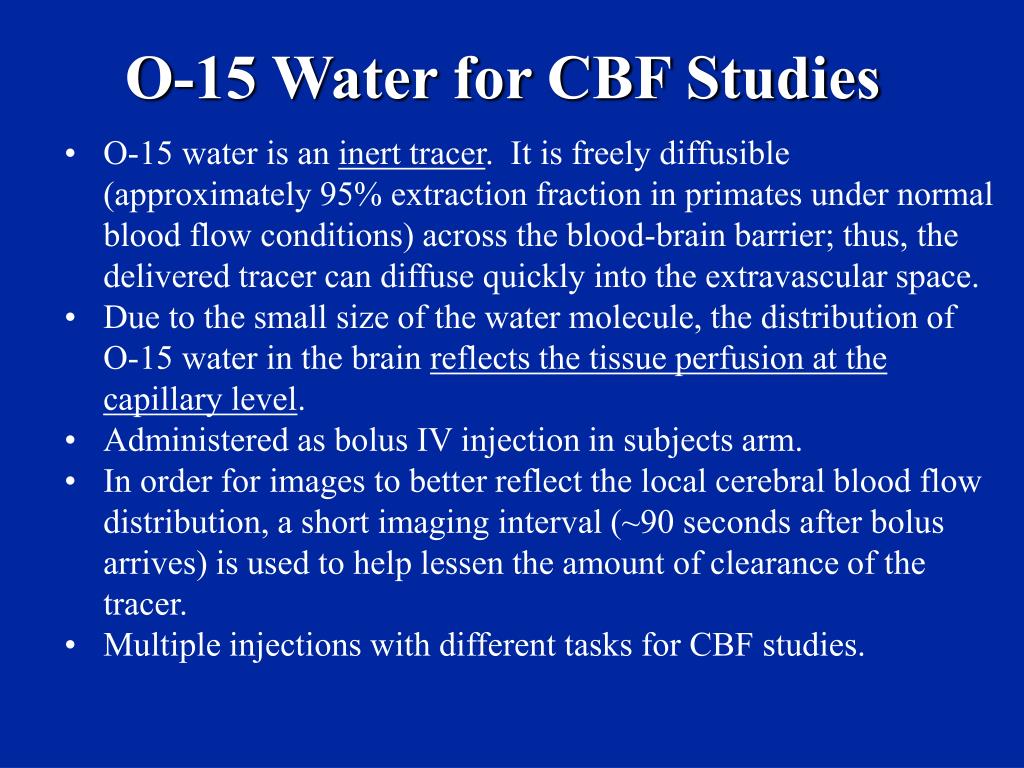 O-15 Water for CBF Studies

• O-15 water is an inert tracer. It is freely diffusible (approximately 95% extraction fraction in primates under normal blood flow conditions) across the blood-brain barrier; thus, the delivered tracer can diffuse quickly into the extravascular space.
• Due to the small size of the water molecule, the distribution of O-15 water in the brain reflects the tissue perfusion at the capillary level.
• Administered as bolus IV injection in subjects arm.
• In order for images to better reflect the local cerebral blood flow distribution, a short imaging interval (~90 seconds after bolus arrives) is used to help lessen the amount of clearance of the tracer.
• Multiple injections with different tasks for CBF studies.